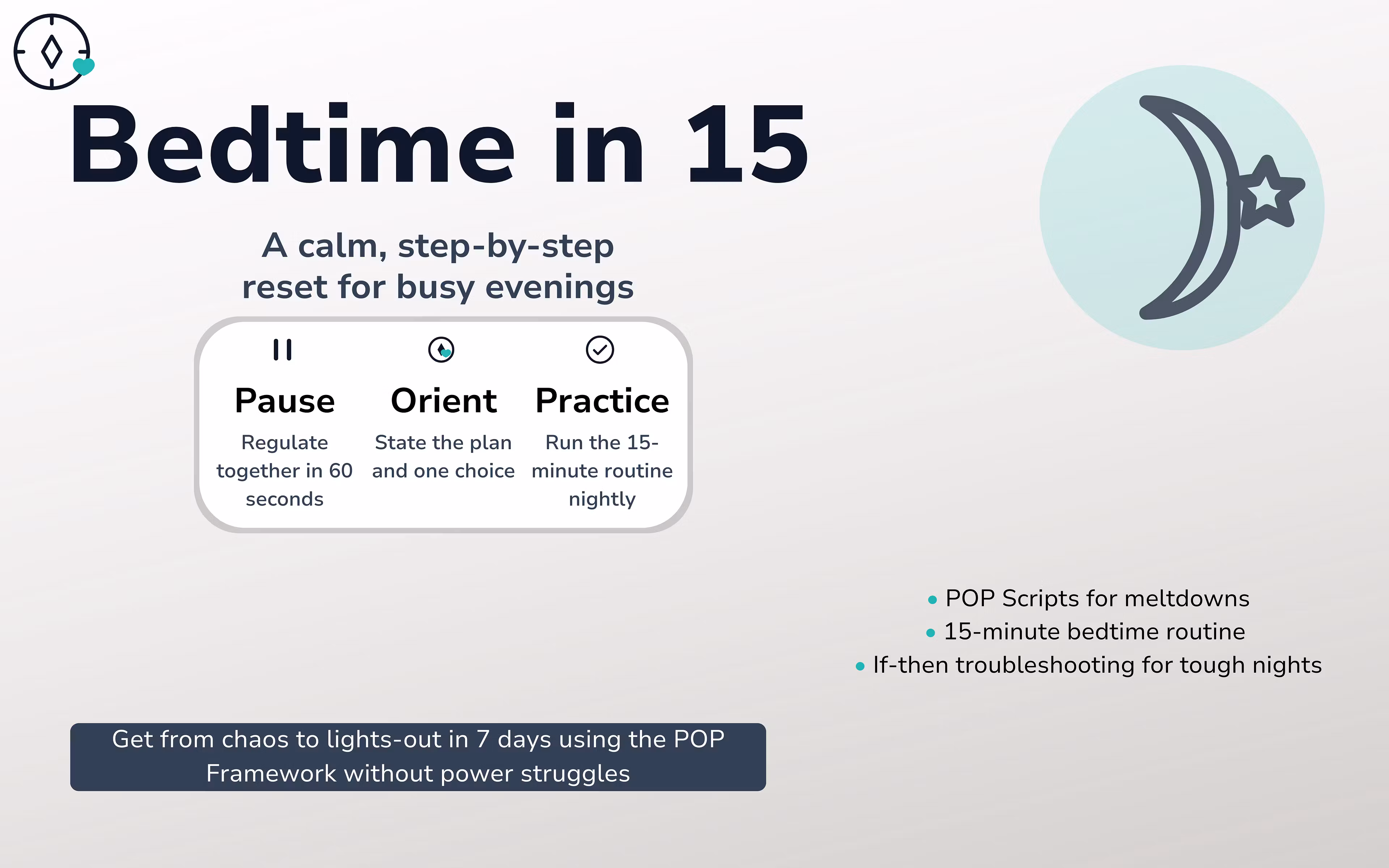 Bedtime in 15

A calm, step-by-step reset for busy evenings

Pause
Regulate together in 60 seconds

Orient
State the plan and one choice

Practice
Run the 15-minute routine nightly

• POP Scripts for meltdowns
• 15-minute bedtime routine
• If-then troubleshooting for tough nights

Get from chaos to lights-out in 7 days using the POP Framework without power struggles